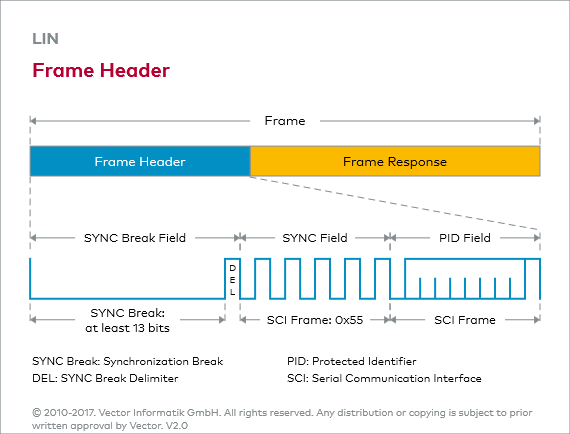 LIN

Frame Header

Frame

Frame Header

Frame Response

SYNC Break Field

SYNC Field

PID Field

DEL

SYNC Break: at least 13 bits

SCI Frame: 0x55

SCI Frame

SYNC Break: Synchronization Break
DEL: SYNC Break Delimiter

PID: Protected Identifier
SCI: Serial Communication Interface

© 2010-2017. Vector Informatik GmbH. All rights reserved. Any distribution or copying is subject to prior written approval by Vector. V2.0